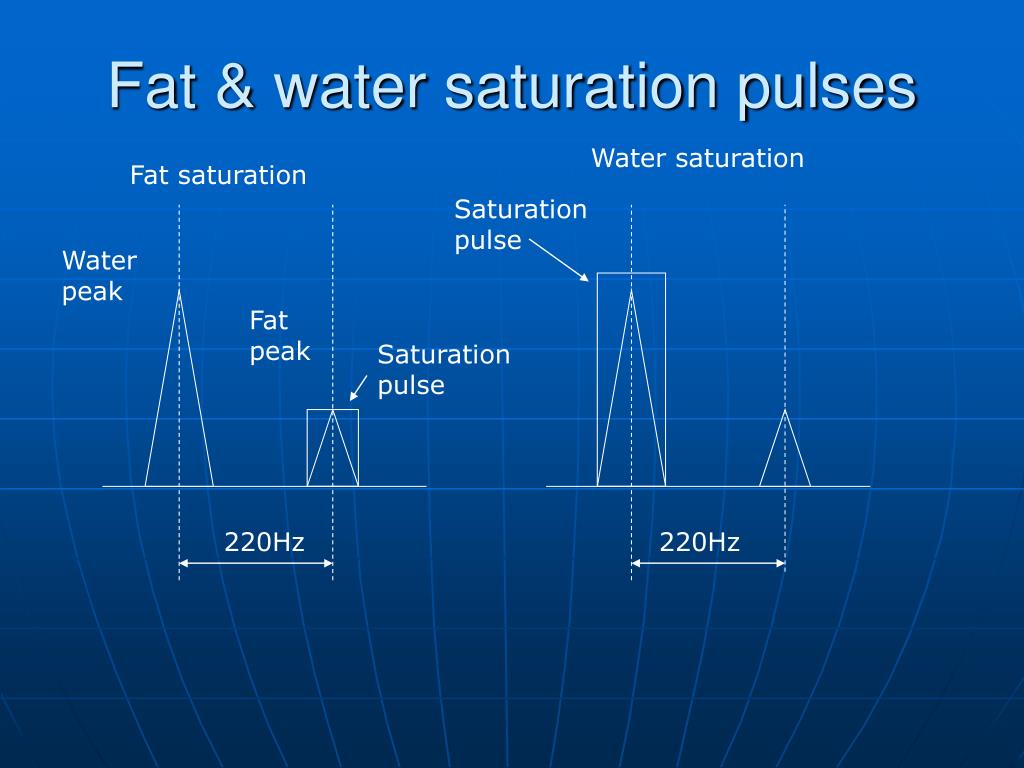 Fat & water saturation pulses

Fat saturation

Water peak

Fat peak

Saturation pulse

220Hz

Water saturation

Saturation pulse

220Hz